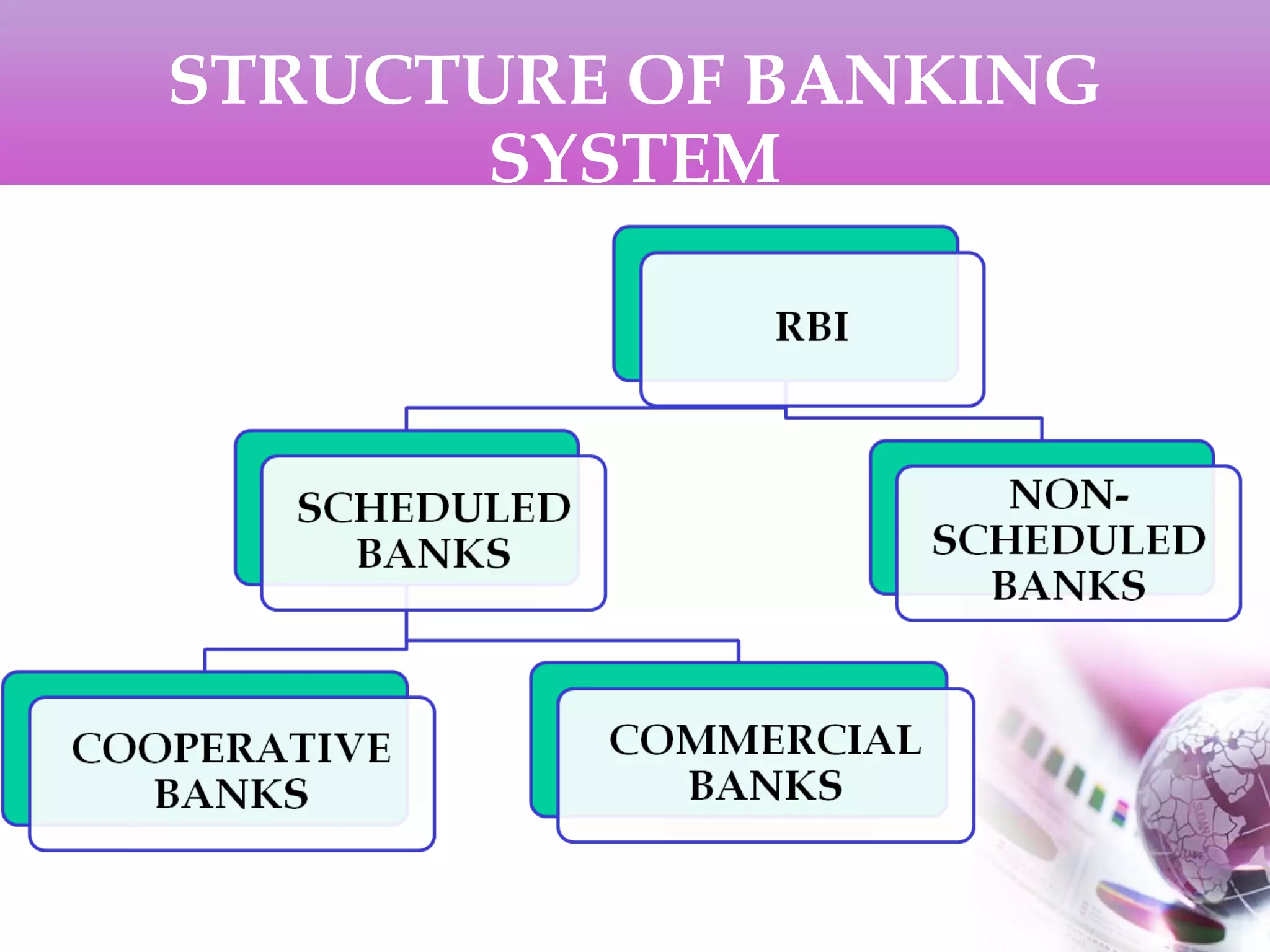 STRUCTURE OF BANKING SYSTEM

RBI

SCHEDULED BANKS

NON-SCHEDULED BANKS

COOPERATIVE BANKS

COMMERCIAL BANKS